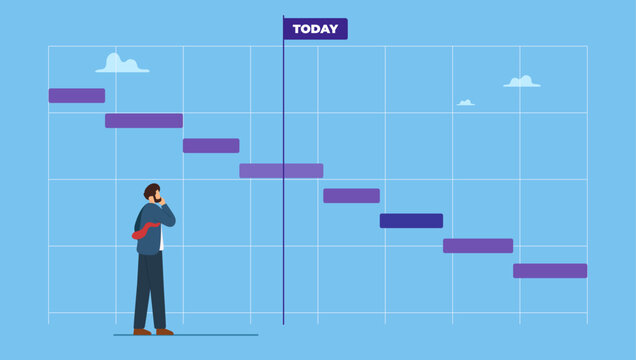 TODAY